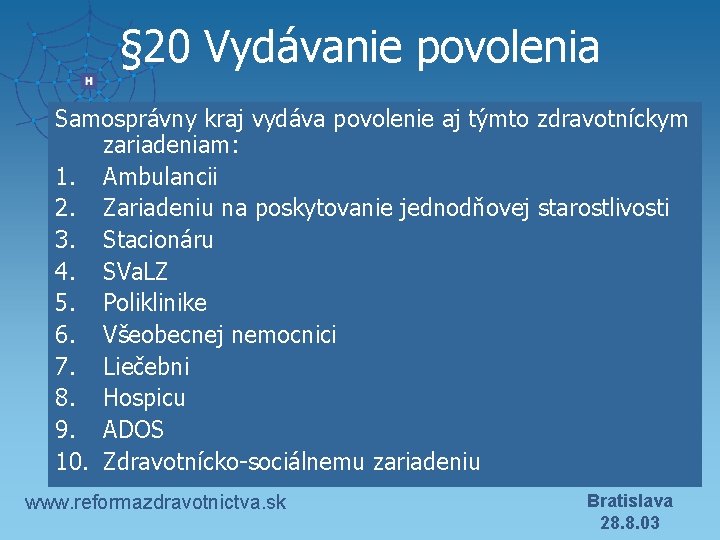 H

§20 Vydávanie povolenia

Samosprávny kraj vydáva povolenie aj týmto zdravotníckym zariadeniam:
1. Ambulancii
2. Zariadeniu na poskytovanie jednodňovej starostlivosti
3. Stacionáru
4. SVaLZ
5. Poliklinike
6. Všeobecnej nemocnici
7. Liečebni
8. Hospicu
9. ADOS
10. Zdravotnícko-sociálnemu zariadeniu

www.reformazdravotnictva.sk

Bratislava
28.8.03